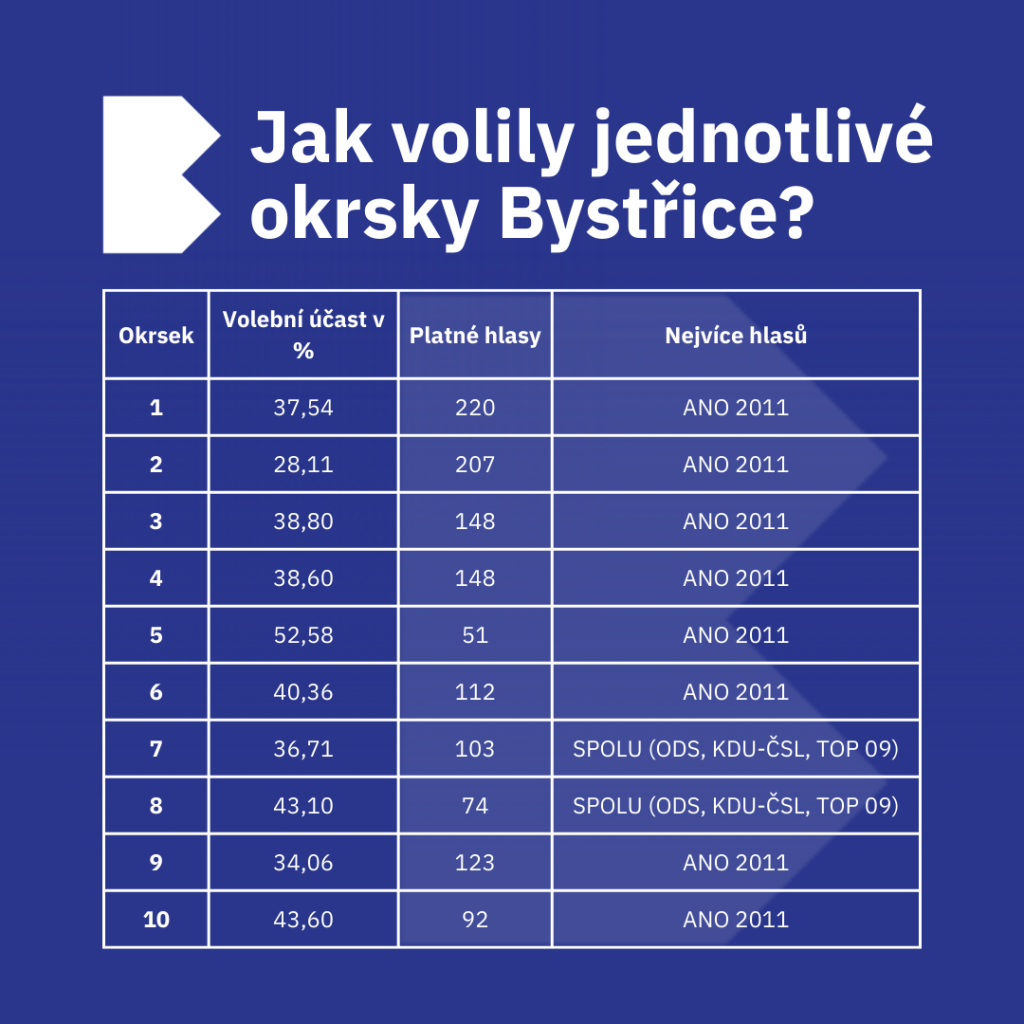 Jak volily jednotlivé okrsky Bystřice?

| Okrsek | Volební účast v % | Platné hlasy | Nejvíce hlasů |
|---|---|---|---|
| 1 | 37,54 | 220 | ANO 2011 |
| 2 | 28,11 | 207 | ANO 2011 |
| 3 | 38,80 | 148 | ANO 2011 |
| 4 | 38,60 | 148 | ANO 2011 |
| 5 | 52,58 | 51 | ANO 2011 |
| 6 | 40,36 | 112 | ANO 2011 |
| 7 | 36,71 | 103 | SPOLU (ODS, KDU-ČSL, TOP 09) |
| 8 | 43,10 | 74 | SPOLU (ODS, KDU-ČSL, TOP 09) |
| 9 | 34,06 | 123 | ANO 2011 |
| 10 | 43,60 | 92 | ANO 2011 |